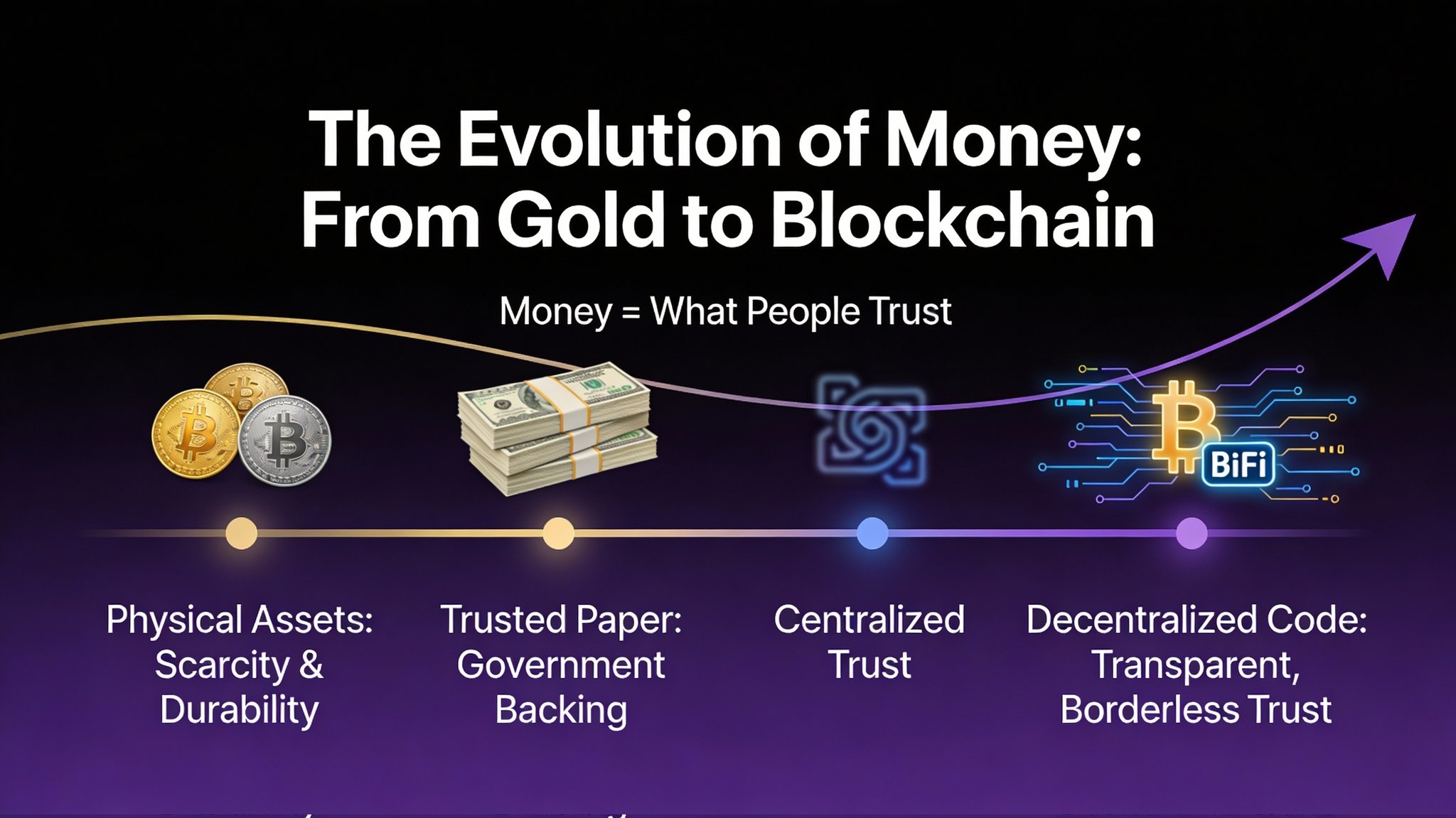 The Evolution of Money: From Gold to Blockchain

Money = What People Trust

BiFi

Physical Assets: Scarcity & Durability

Trusted Paper: Government Backing

Centralized Trust

Decentralized Code: Transparent, Borderless Trust